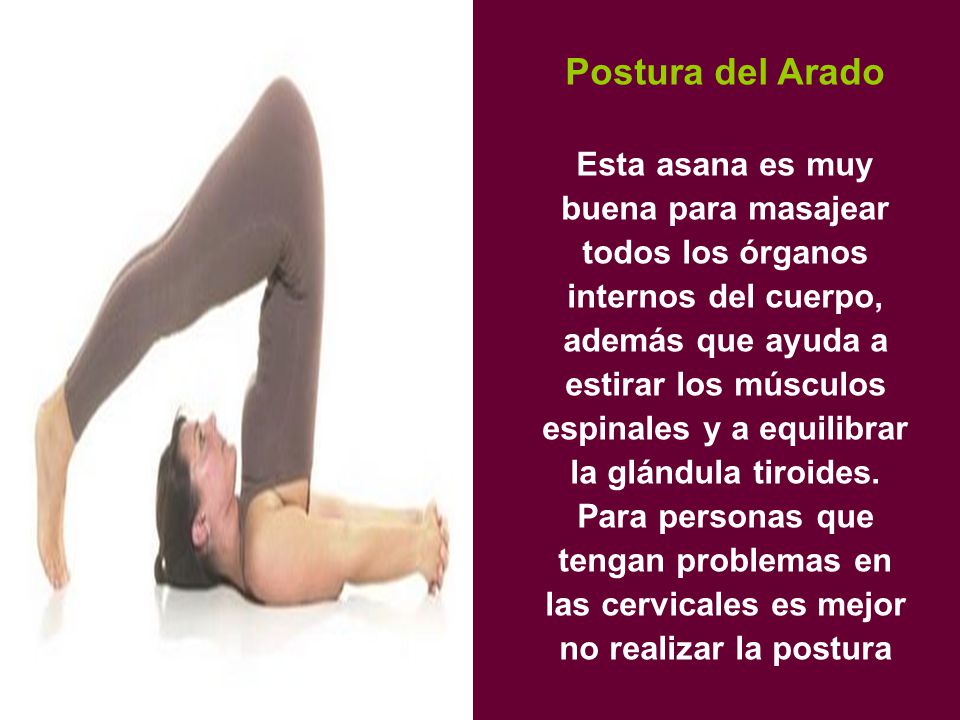 Postura del Arado

Esta asana es muy buena para masajear todos los órganos internos del cuerpo, además que ayuda a estirar los músculos espinales y a equilibrar la glándula tiroides. Para personas que tengan problemas en las cervicales es mejor no realizar la postura